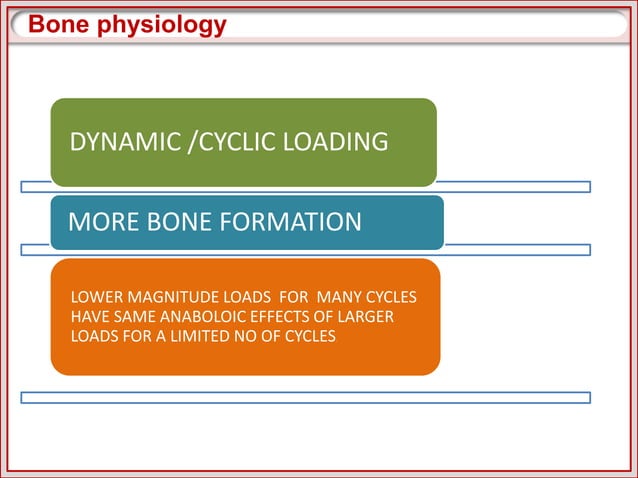 Bone physiology

DYNAMIC /CYCLIC LOADING

MORE BONE FORMATION

LOWER MAGNITUDE LOADS FOR MANY CYCLES HAVE SAME ANABOLOIC EFFECTS OF LARGER LOADS FOR A LIMITED NO OF CYCLES